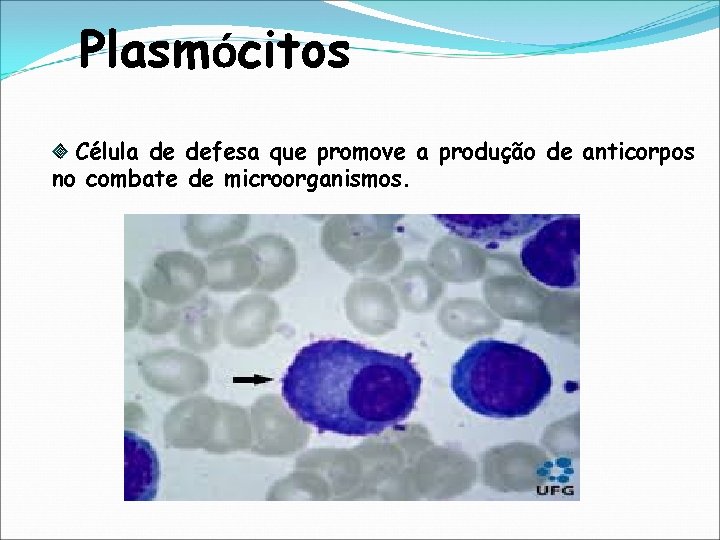 Plasmócitos

Célula de defesa que promove a produção de anticorpos no combate de microorganismos.

UFG